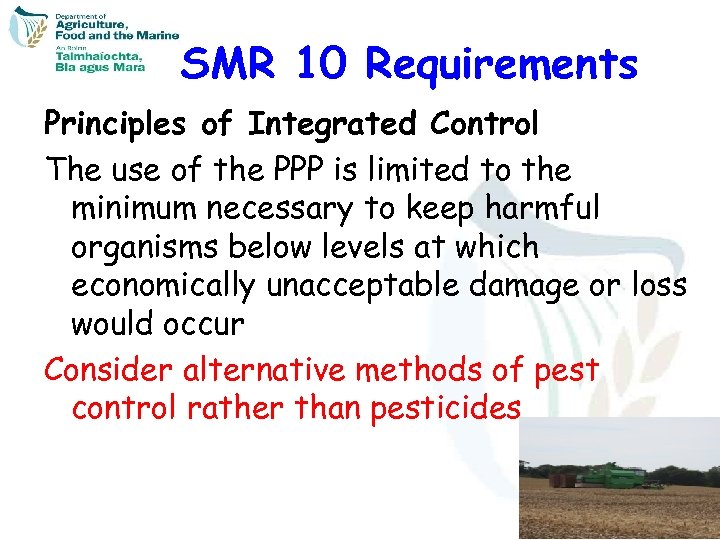 Department of Agriculture, Food and the Marine
An Roinn Talmhaíochta, Bia agus Mara

SMR 10 Requirements

Principles of Integrated Control

The use of the PPP is limited to the minimum necessary to keep harmful organisms below levels at which economically unacceptable damage or loss would occur

Consider alternative methods of pest control rather than pesticides